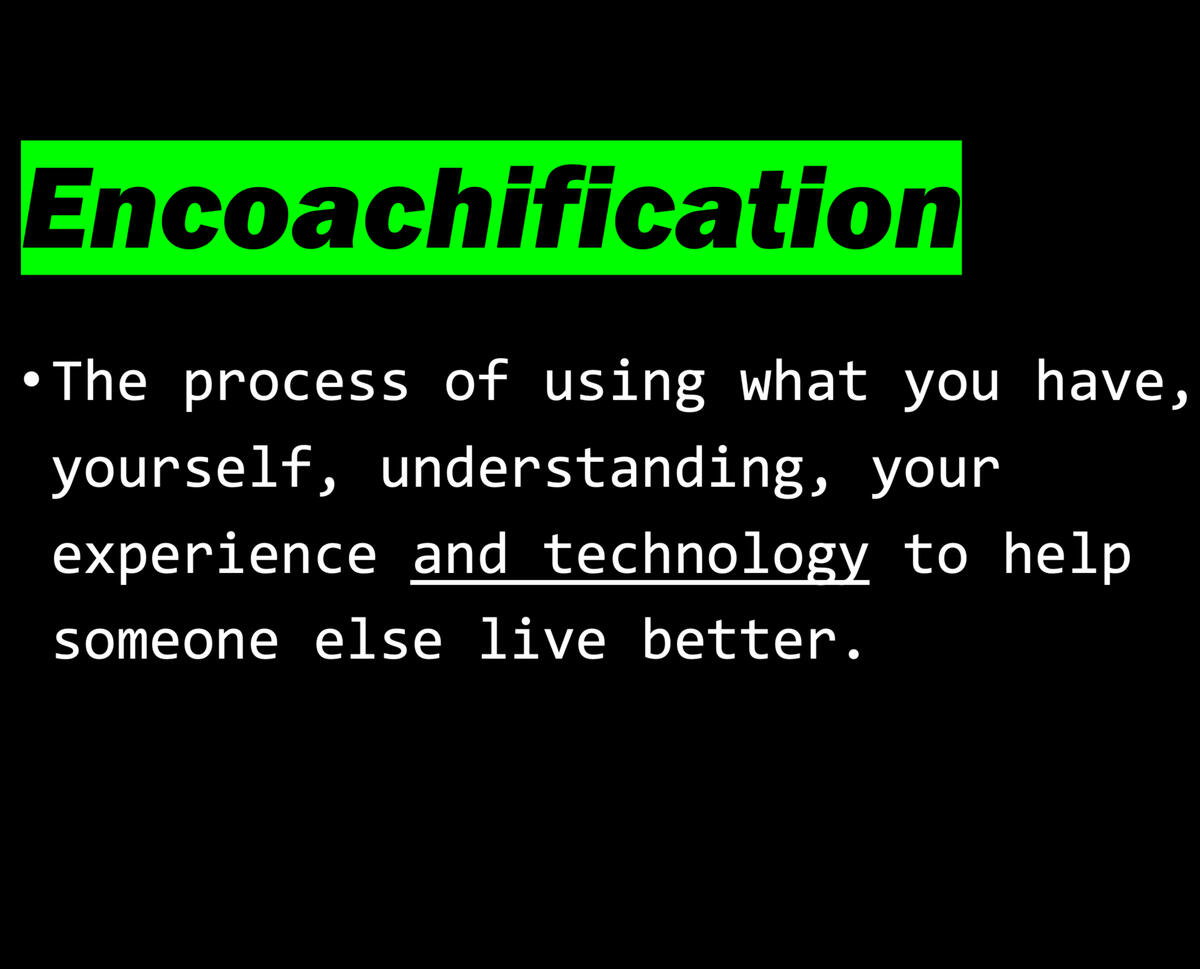 Encoachification

• The process of using what you have, yourself, understanding, your experience and technology to help someone else live better.